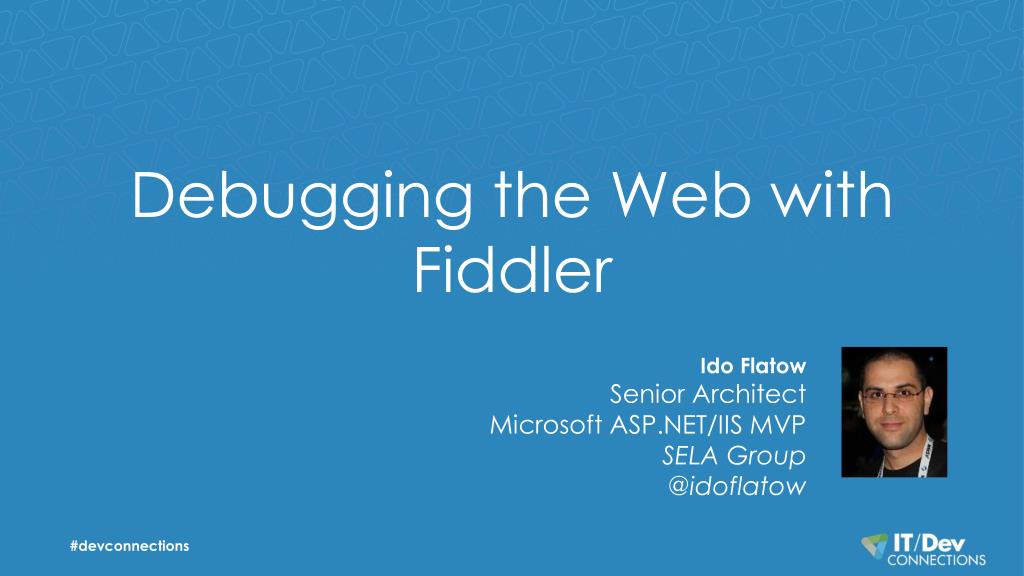 Debugging the Web with Fiddler

Ido Flatow
Senior Architect
Microsoft ASP.NET/IIS MVP
SELA Group
@idoflatow

#devconnections

IT/Dev CONNECTIONS